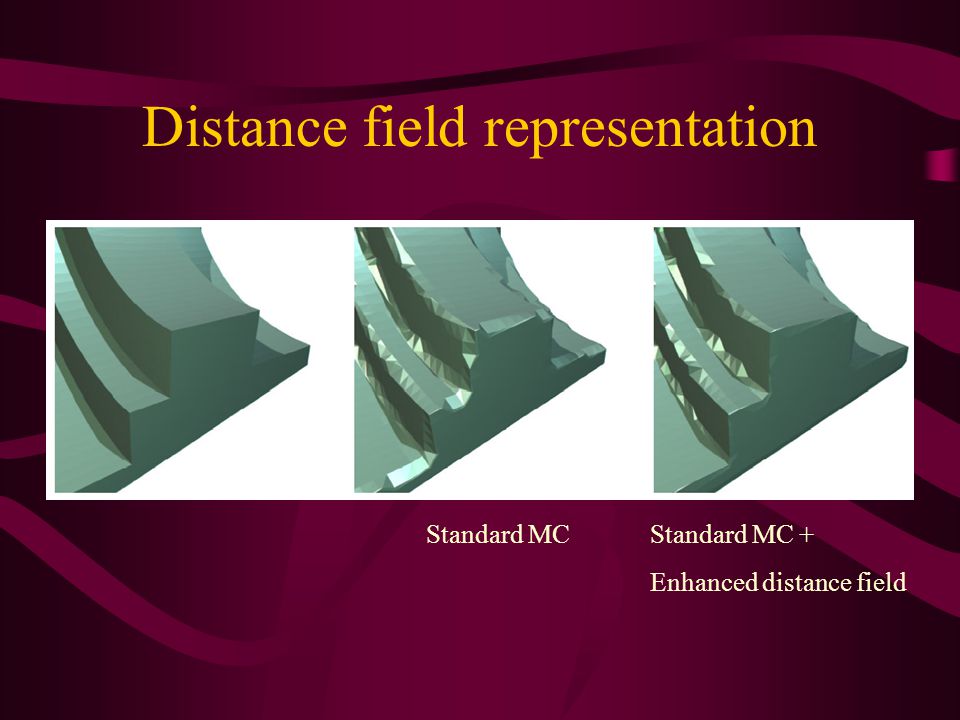 Distance field representation

Standard MC

Standard MC +

Enhanced distance field